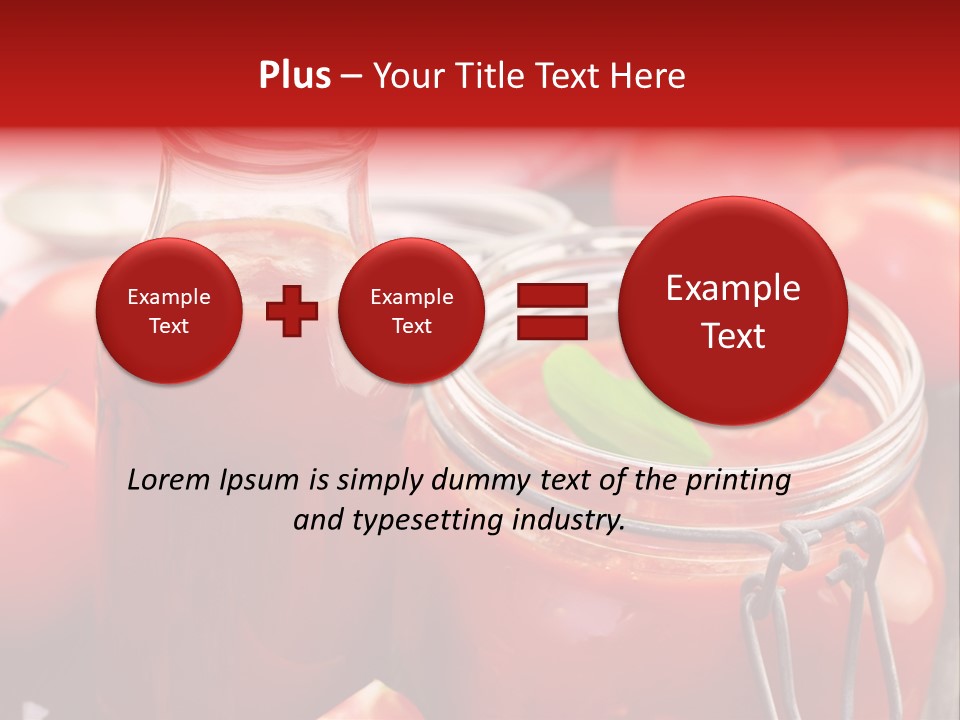 Plus – Your Title Text Here

Example Text

Example Text

Example Text

Lorem Ipsum is simply dummy text of the printing and typesetting industry.